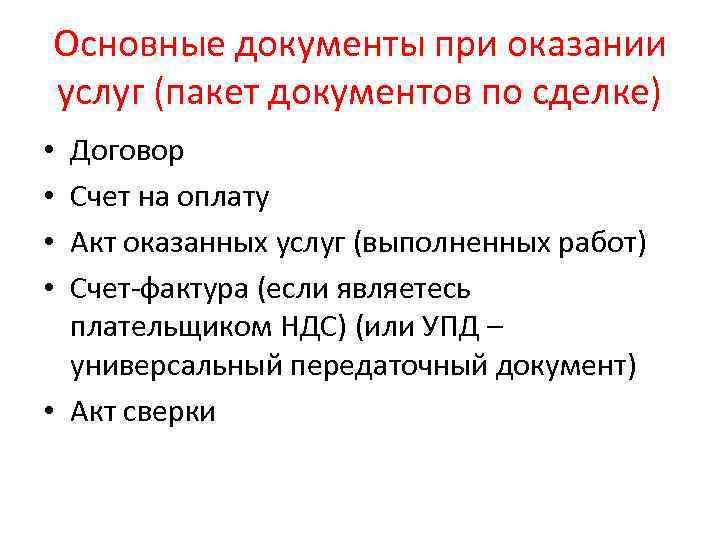 Основные документы при оказании услуг (пакет документов по сделке)

• Договор
• Счет на оплату
• Акт оказанных услуг (выполненных работ)
• Счет-фактура (если являетесь плательщиком НДС) (или УПД – универсальный передаточный документ)
• Акт сверки